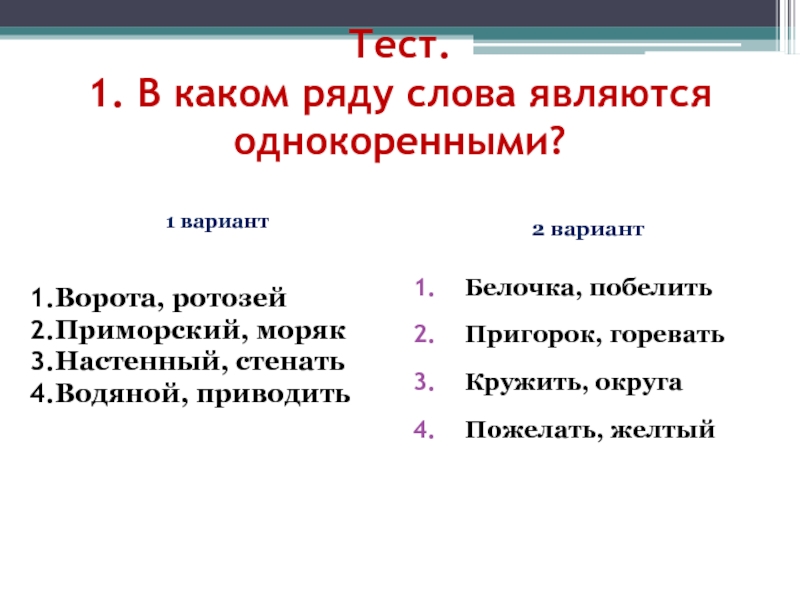 Тест.
1. В каком ряду слова являются однокоренными?

1 вариант

1.Ворота, ротозей
2.Приморский, моряк
3.Настенный, стенать
4.Водяной, приводить

2 вариант

1. Белочка, побелить
2. Пригорок, горевать
3. Кружить, округа
4. Пожелать, желтый